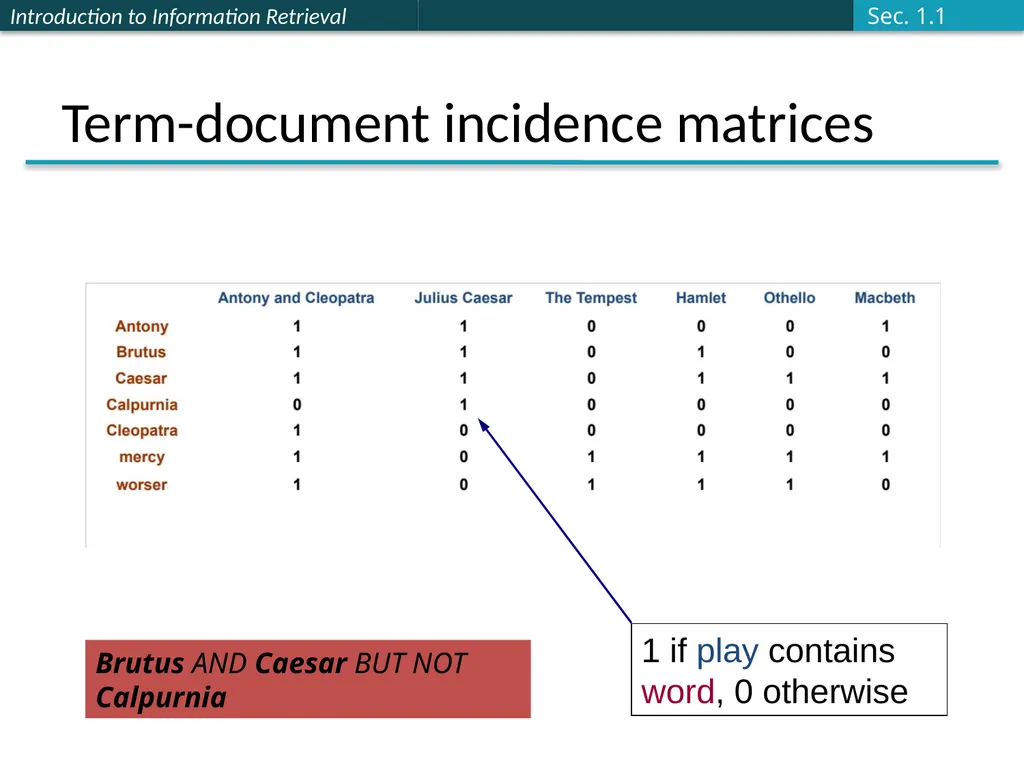 Introduction to Information Retrieval

Sec. 1.1

Term-document incidence matrices

|  | Antony and Cleopatra | Julius Caesar | The Tempest | Hamlet | Othello | Macbeth |
|---|---|---|---|---|---|---|
| Antony | 1 | 1 | 0 | 0 | 0 | 1 |
| Brutus | 1 | 1 | 0 | 1 | 0 | 0 |
| Caesar | 1 | 1 | 0 | 1 | 1 | 1 |
| Calpurnia | 0 | 1 | 0 | 0 | 0 | 0 |
| Cleopatra | 1 | 0 | 0 | 0 | 0 | 0 |
| mercy | 1 | 0 | 1 | 1 | 1 | 1 |
| worser | 1 | 0 | 1 | 1 | 1 | 0 |

Brutus AND Caesar BUT NOT Calpurnia

1 if play contains word, 0 otherwise